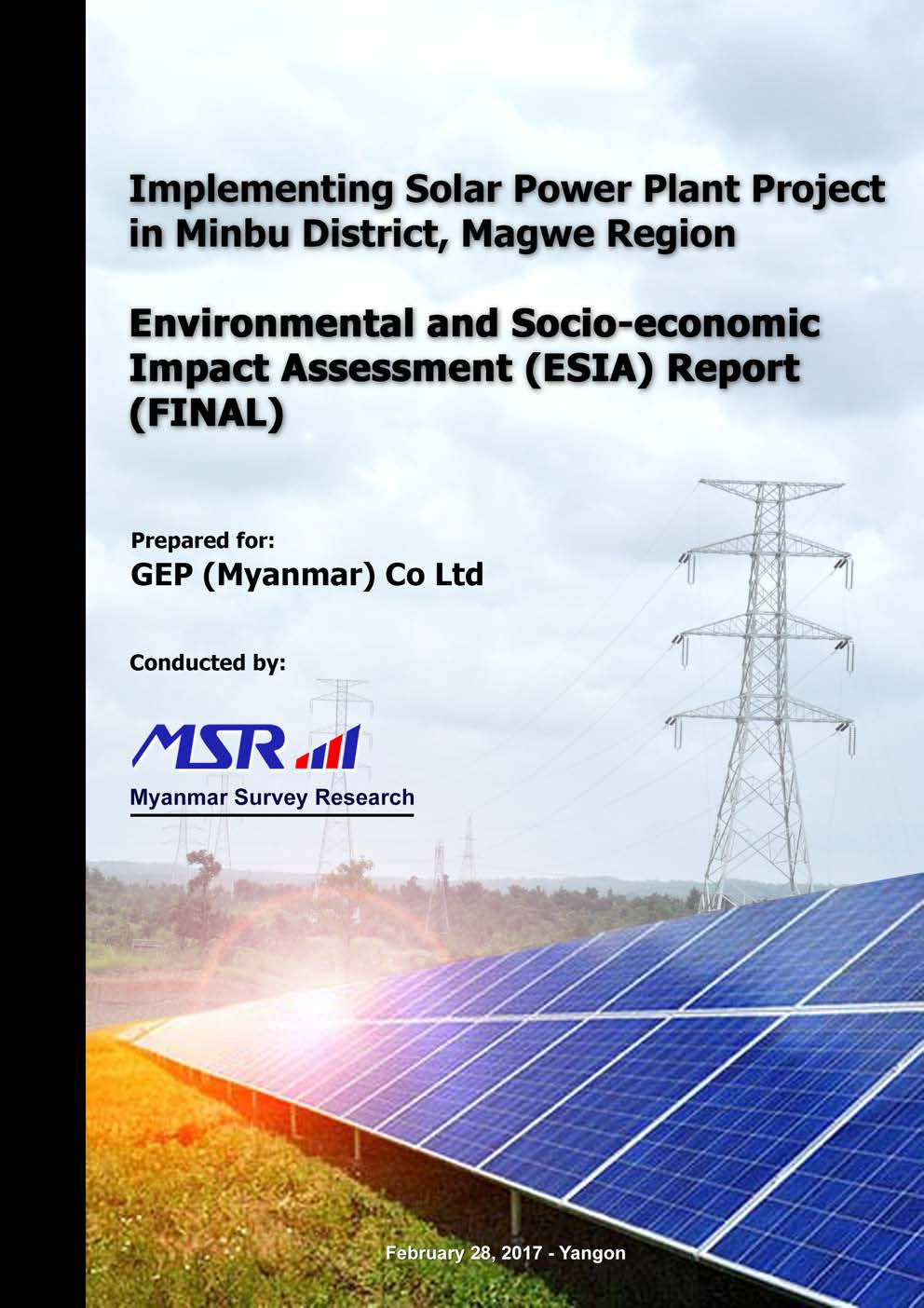 Implementing Solar Power Plant Project in Minbu District, Magwe Region

Environmental and Socio-economic Impact Assessment (ESIA) Report (FINAL)

Prepared for:
GEP (Myanmar) Co Ltd

Conducted by:

MSR

Myanmar Survey Research

February 28, 2017 - Yangon